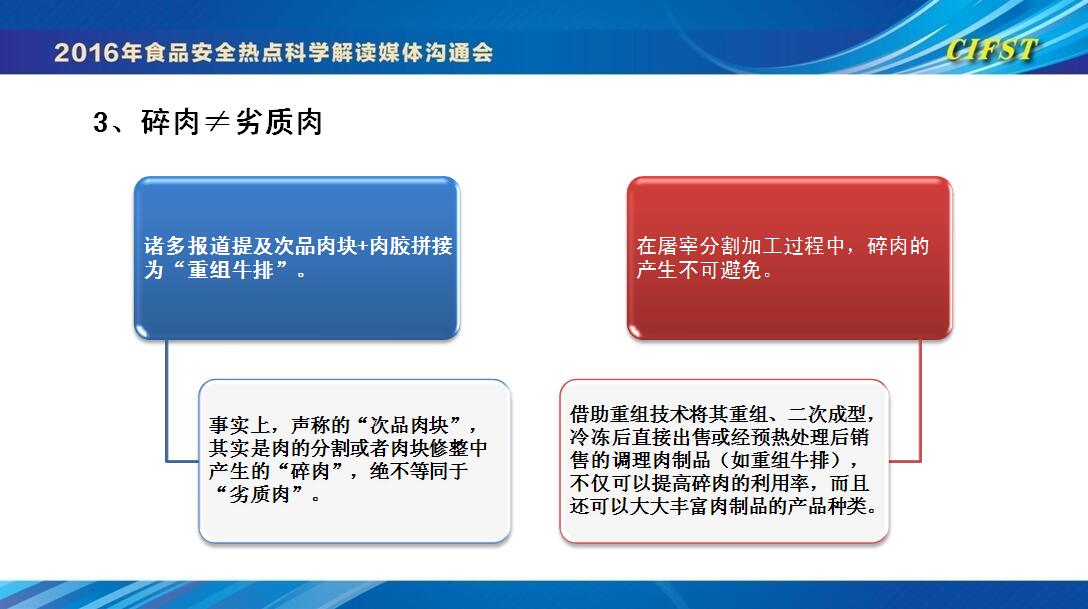 2016年食品安全热点科学解读媒体沟通会

CIFST

3、碎肉≠劣质肉

诸多报道提及次品肉块+肉胶拼接为“重组牛排”。

事实上，声称的“次品肉块”，其实是肉的分割或者肉块修整中产生的“碎肉”，绝不等同于“劣质肉”。

在屠宰分割加工过程中，碎肉的产生不可避免。

借助重组技术将其重组、二次成型，冷冻后直接出售或经预热处理后销售的调理肉制品（如重组牛排），不仅可以提高碎肉的利用率，而且还可以大大丰富肉制品的产品种类。